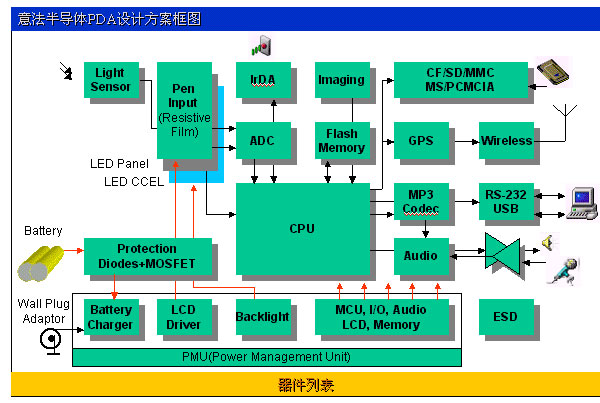 意法半导体PDA设计方案框图

Light Sensor

Pen Input (Resistive Film)

IrDA

Imaging

CF/SD/MMC MS/PCMCIA

ADC

Flash Memory

GPS

Wireless

LED Panel

LED CCEL

CPU

MP3 Codec

RS-232 USB

Battery

Protection Diodes+MOSFET

Audio

Wall Plug Adaptor

Battery Charger

LCD Driver

Backlight

MCU, I/O, Audio LCD, Memory

ESD

PMU(Power Management Unit)

器件列表